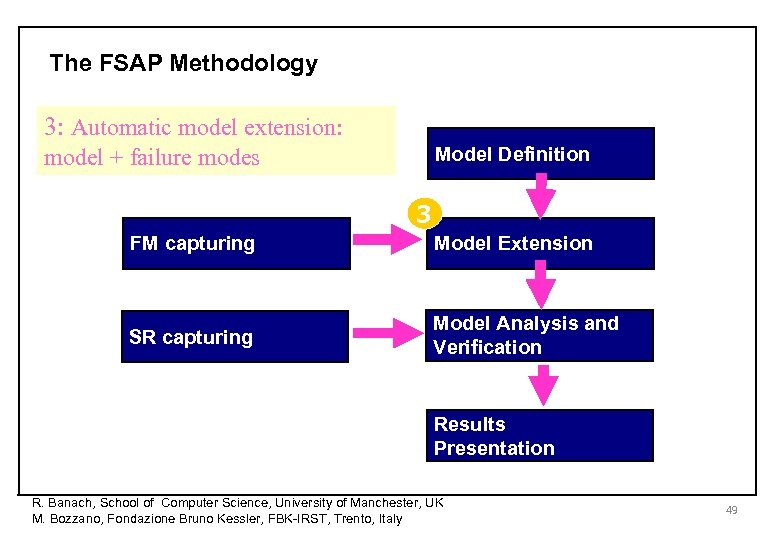 The FSAP Methodology

3: Automatic model extension: model + failure modes

Model Definition

3

FM capturing

Model Extension

SR capturing

Model Analysis and Verification

Results Presentation

R. Banach, School of Computer Science, University of Manchester, UK
M. Bozzano, Fondazione Bruno Kessler, FBK-IRST, Trento, Italy

49